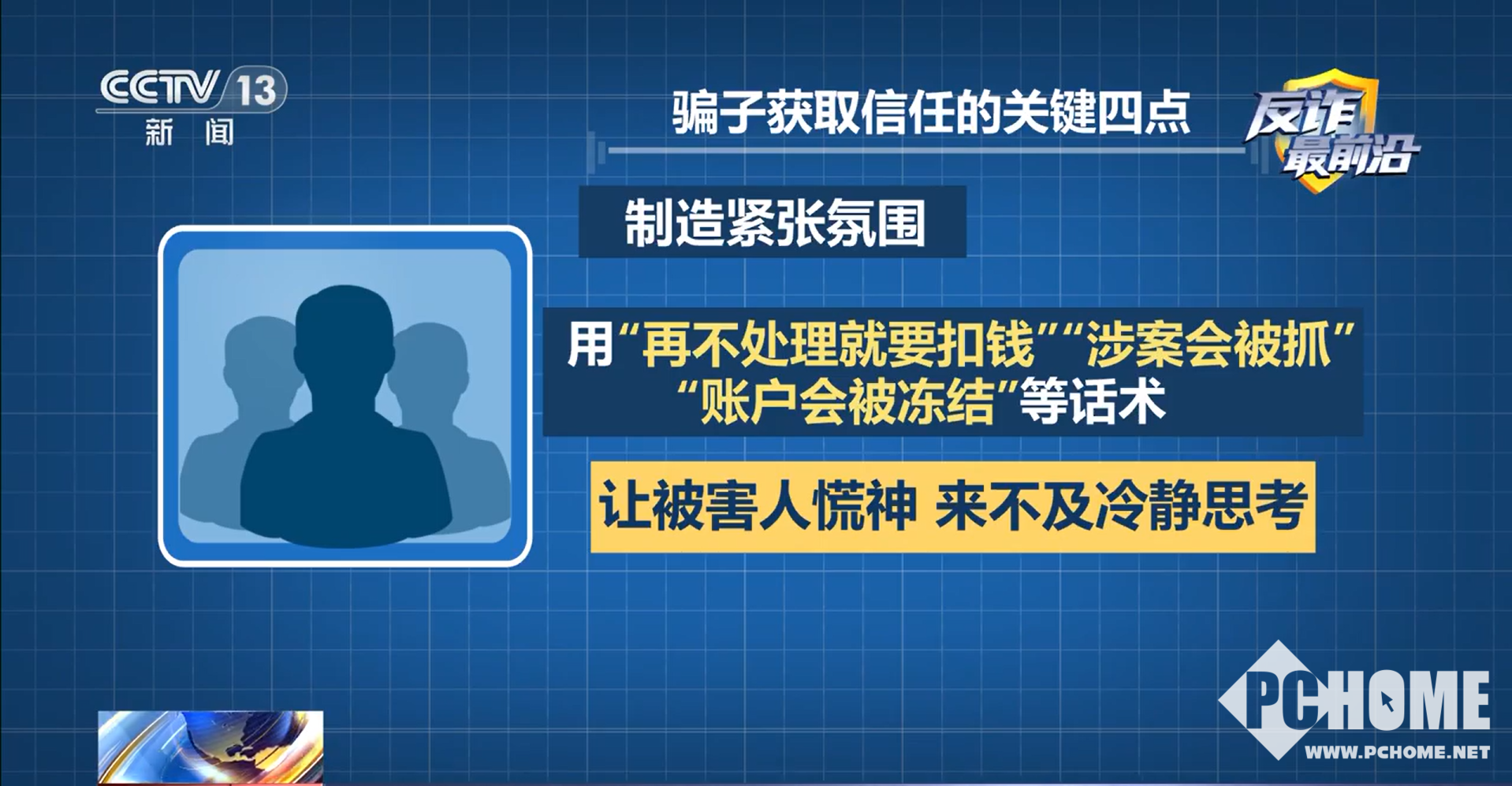 CCTV 13
新闻

骗子获取信任的关键四点

反诈最前沿

制造紧张氛围

用“再不处理就要扣钱”“涉案会被抓”“账户会被冻结”等话术

让被害人慌神 来不及冷静思考

PCHOME
WWW.PCHOME.NET